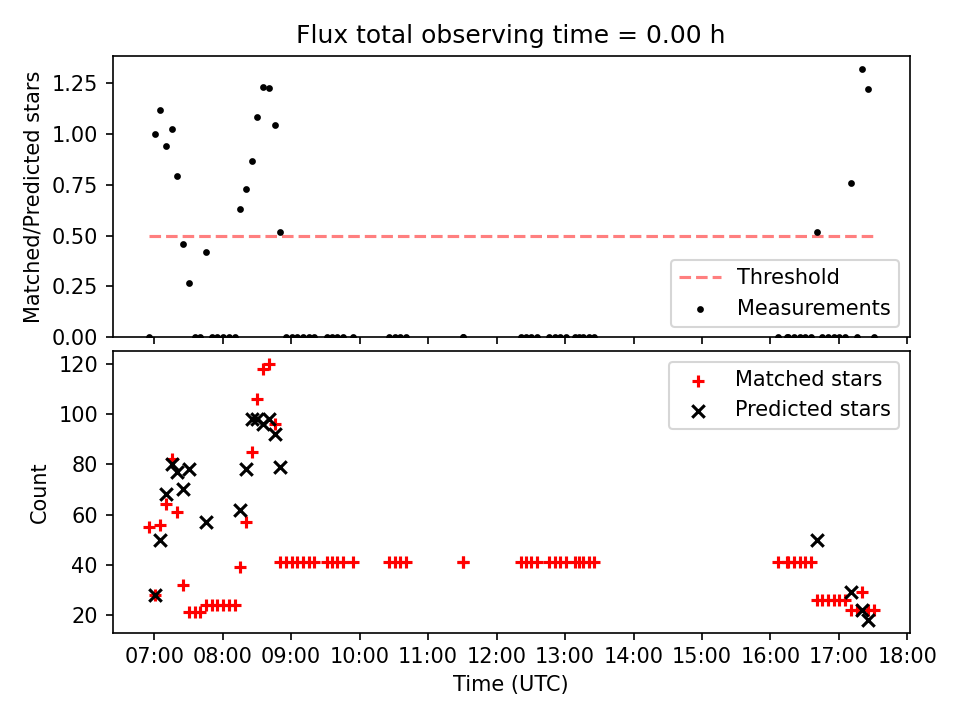 Flux total observing time = 0.00 h

Matched/Predicted stars

1.25
1.00
0.75
0.50
0.25
0.00

Threshold
Measurements

Count

120
100
80
60
40
20

Matched stars
Predicted stars

07:00 08:00 09:00 10:00 11:00 12:00 13:00 14:00 15:00 16:00 17:00 18:00

Time (UTC)